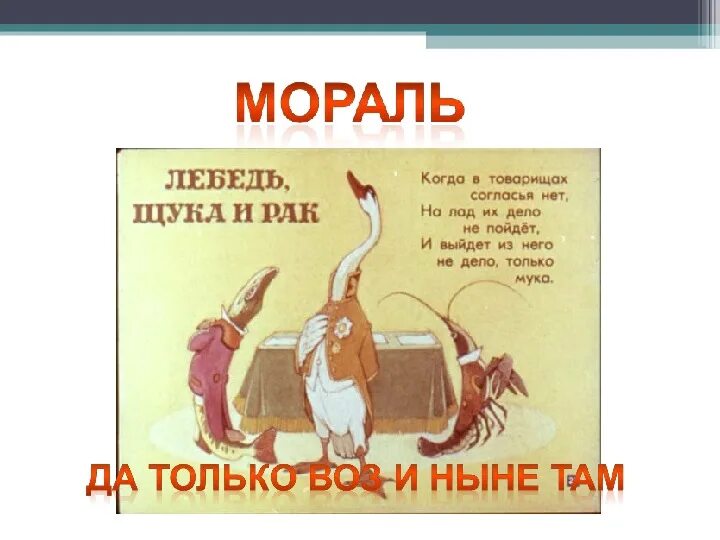 МОРАЛЬ

ЛЕБЕДЬ, ЩУКА И РАК

Когда в товарищах согласья нет,
На лад их дело не пойдёт,
И выйдет из него не дело, только мука.

ДА ТОЛЬКО ВОЗ И НЫНЕ ТАМ